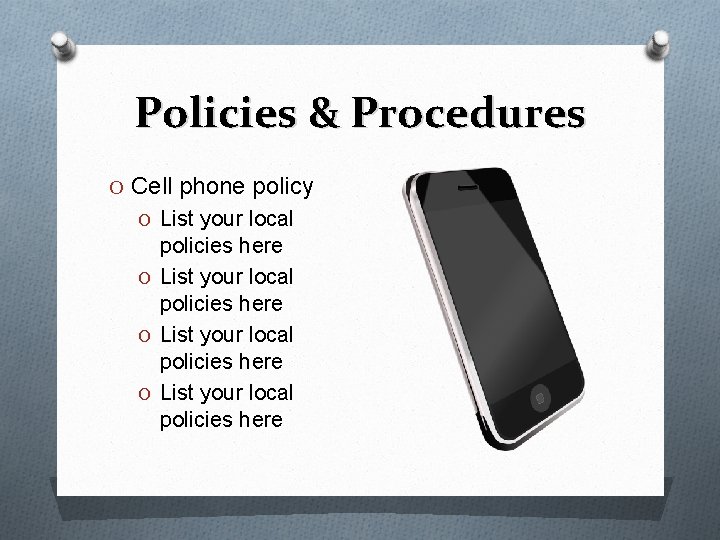 Policies & Procedures

O Cell phone policy

O List your local policies here

O List your local policies here

O List your local policies here

O List your local policies here